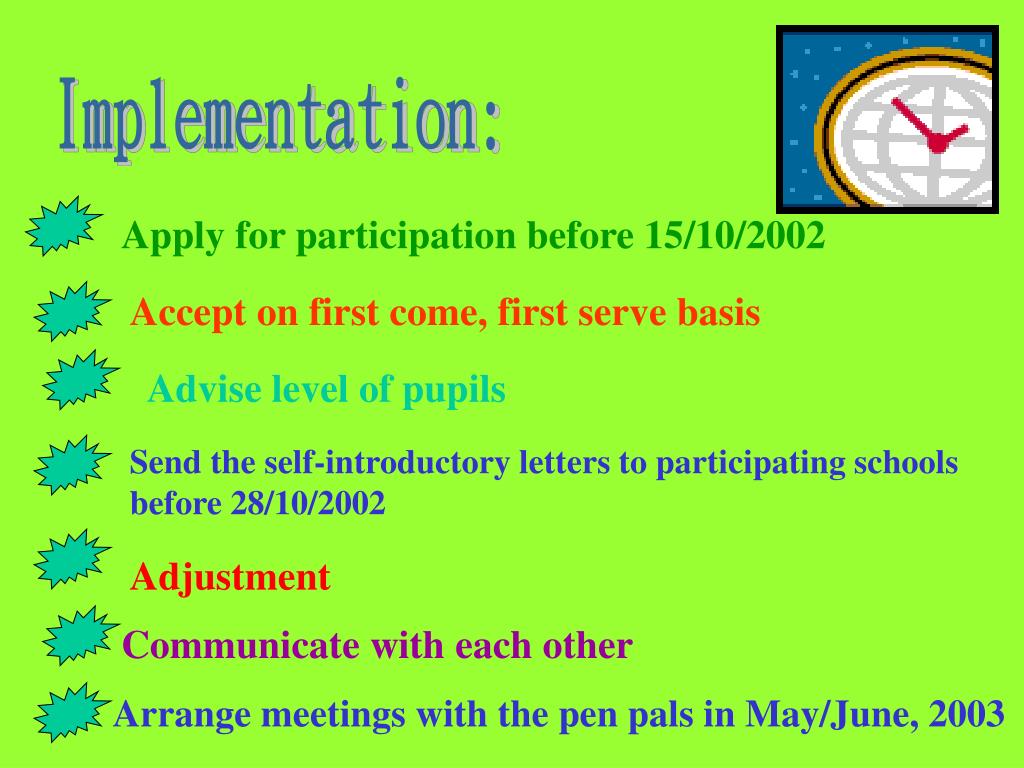 Implementation:

Apply for participation before 15/10/2002

Accept on first come, first serve basis

Advise level of pupils

Send the self-introductory letters to participating schools before 28/10/2002

Adjustment

Communicate with each other

Arrange meetings with the pen pals in May/June, 2003